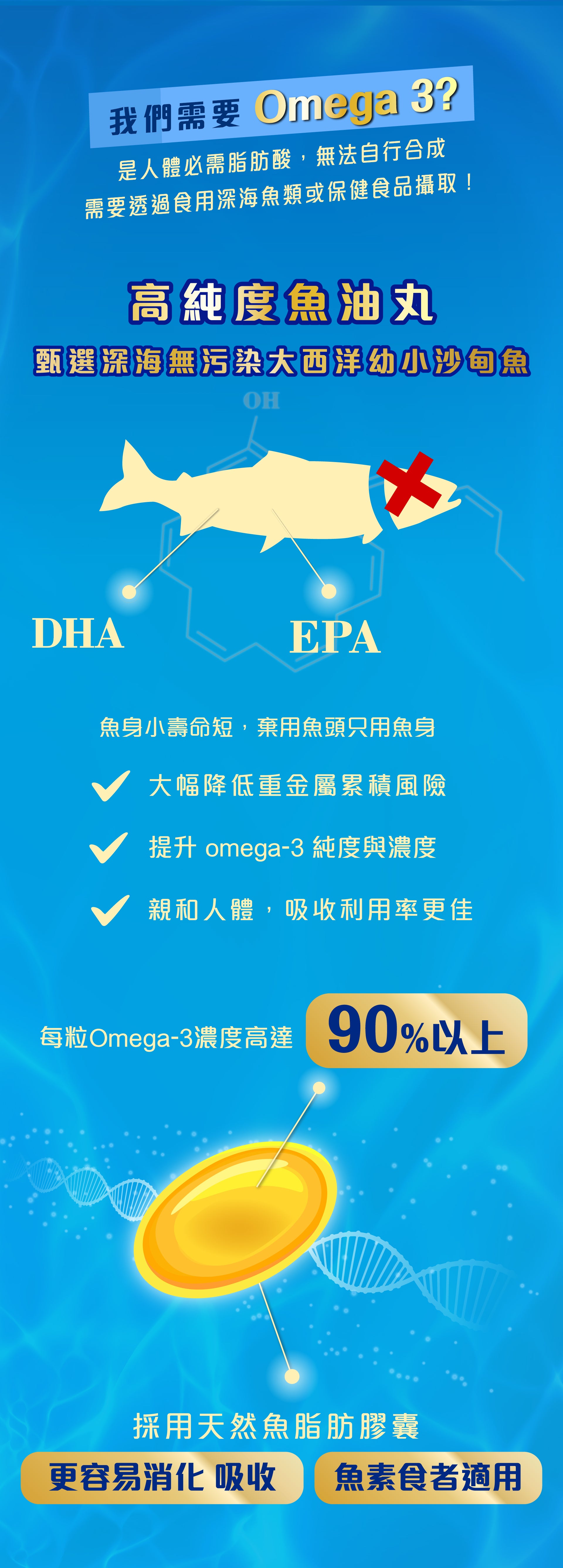 我們需要 Omega 3?
是人體必需脂肪酸，無法自行合成
需要透過食用深海魚類或保健食品攝取！

高純度魚油丸
甄選深海無污染大西洋幼小沙甸魚

OH

DHA
EPA

魚身小壽命短，棄用魚頭只用魚身

大幅降低重金屬累積風險
提升 omega-3 純度與濃度
親和人體，吸收利用率更佳

每粒Omega-3濃度高達 90%以上

採用天然魚脂肪膠囊
更容易消化 吸收
魚素食者適用